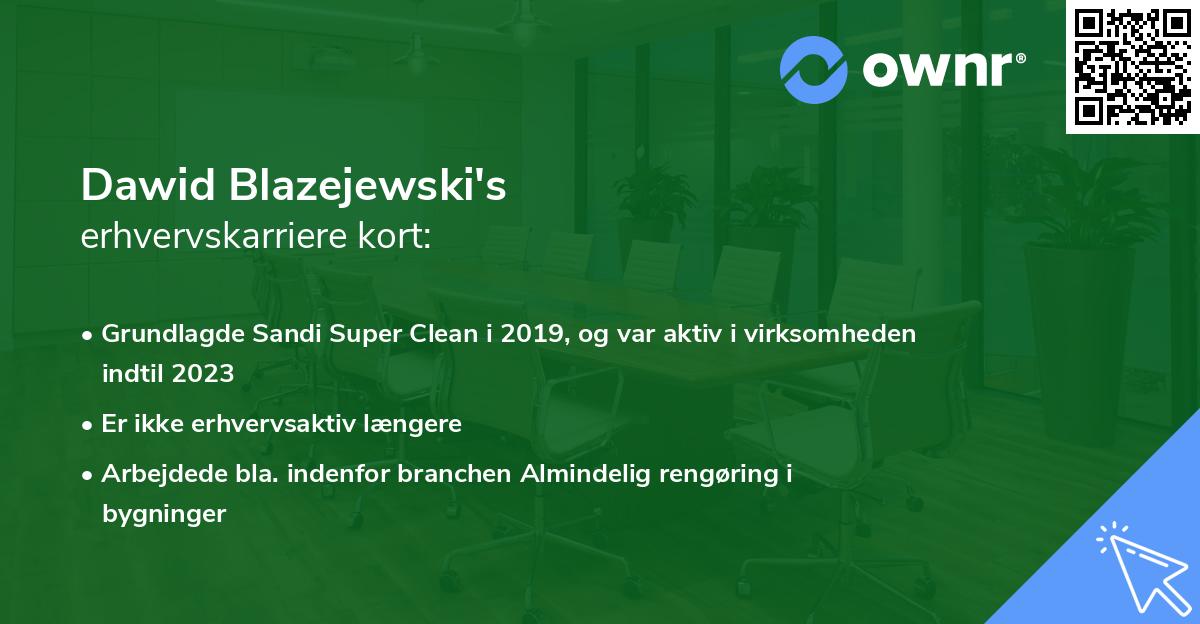 ownr®

Dawid Blazejewski's
erhvervskarriere kort:

• Grundlagde Sandi Super Clean i 2019, og var aktiv i virksomheden indtil 2023
• Er ikke erhvervsaktiv længere
• Arbejdede bla. indenfor branchen Almindelig rengøring i bygninger